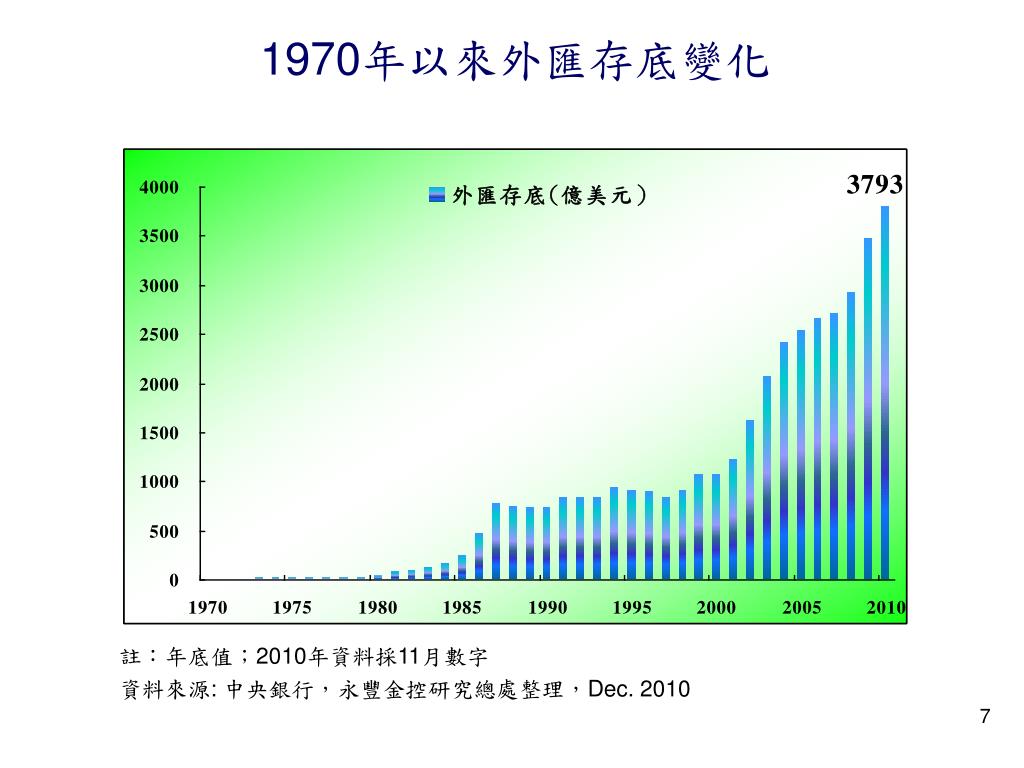 1970年以來外匯存底變化

外匯存底(億美元)

3793

4000
3500
3000
2500
2000
1500
1000
500
0

1970 1975 1980 1985 1990 1995 2000 2005 2010

註：年底值；2010年資料採11月數字

資料來源: 中央銀行，永豐金控研究總處整理，Dec. 2010

7